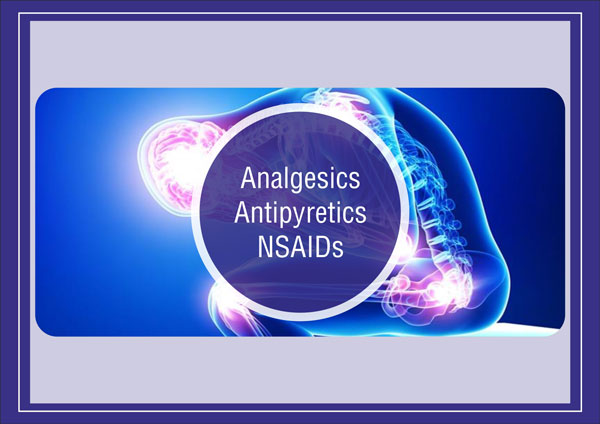 Analgesics
Antipyretics
NSAIDs